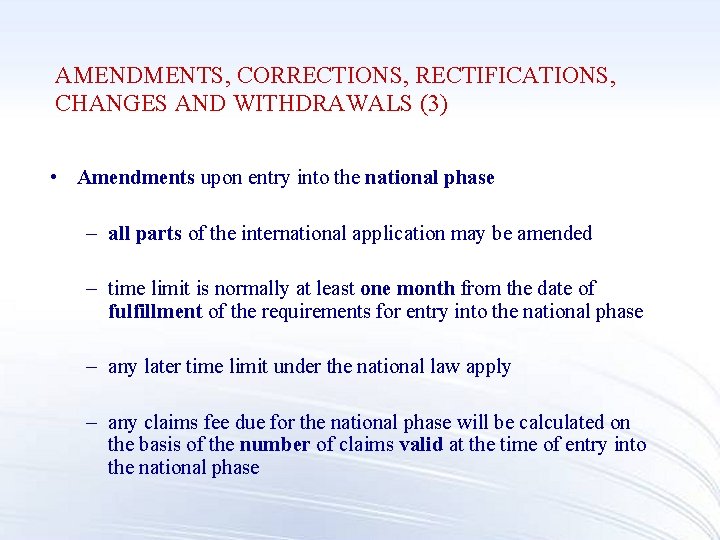 AMENDMENTS, CORRECTIONS, RECTIFICATIONS, CHANGES AND WITHDRAWALS (3)

• Amendments upon entry into the national phase

– all parts of the international application may be amended

– time limit is normally at least one month from the date of fulfillment of the requirements for entry into the national phase

– any later time limit under the national law apply

– any claims fee due for the national phase will be calculated on the basis of the number of claims valid at the time of entry into the national phase